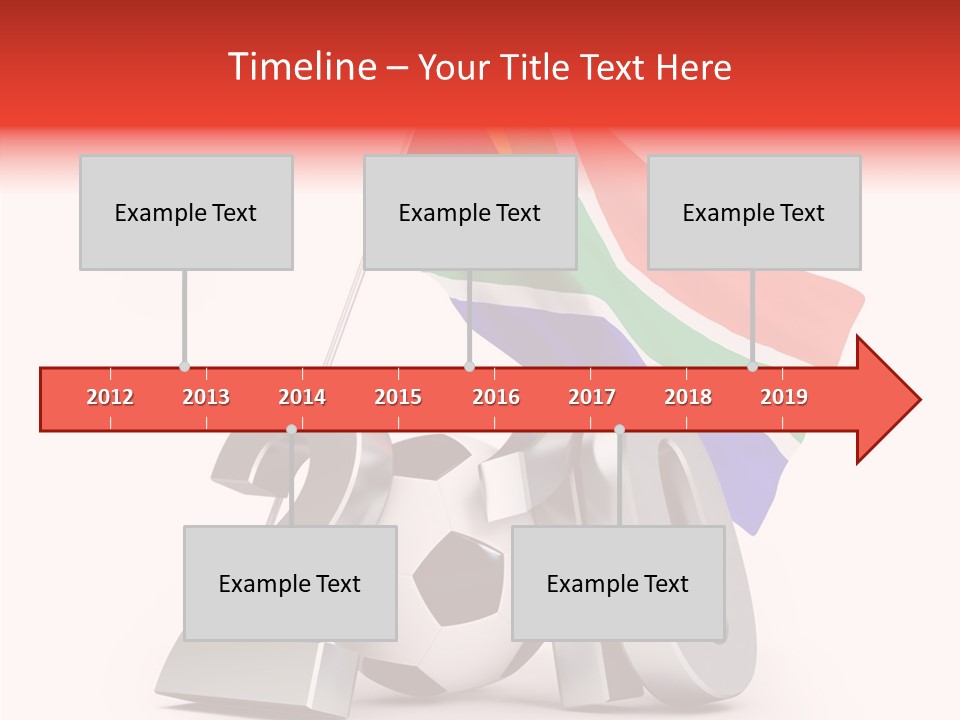 Timeline – Your Title Text Here

Example Text

Example Text

Example Text

2012 2013 2014 2015 2016 2017 2018 2019

Example Text

Example Text